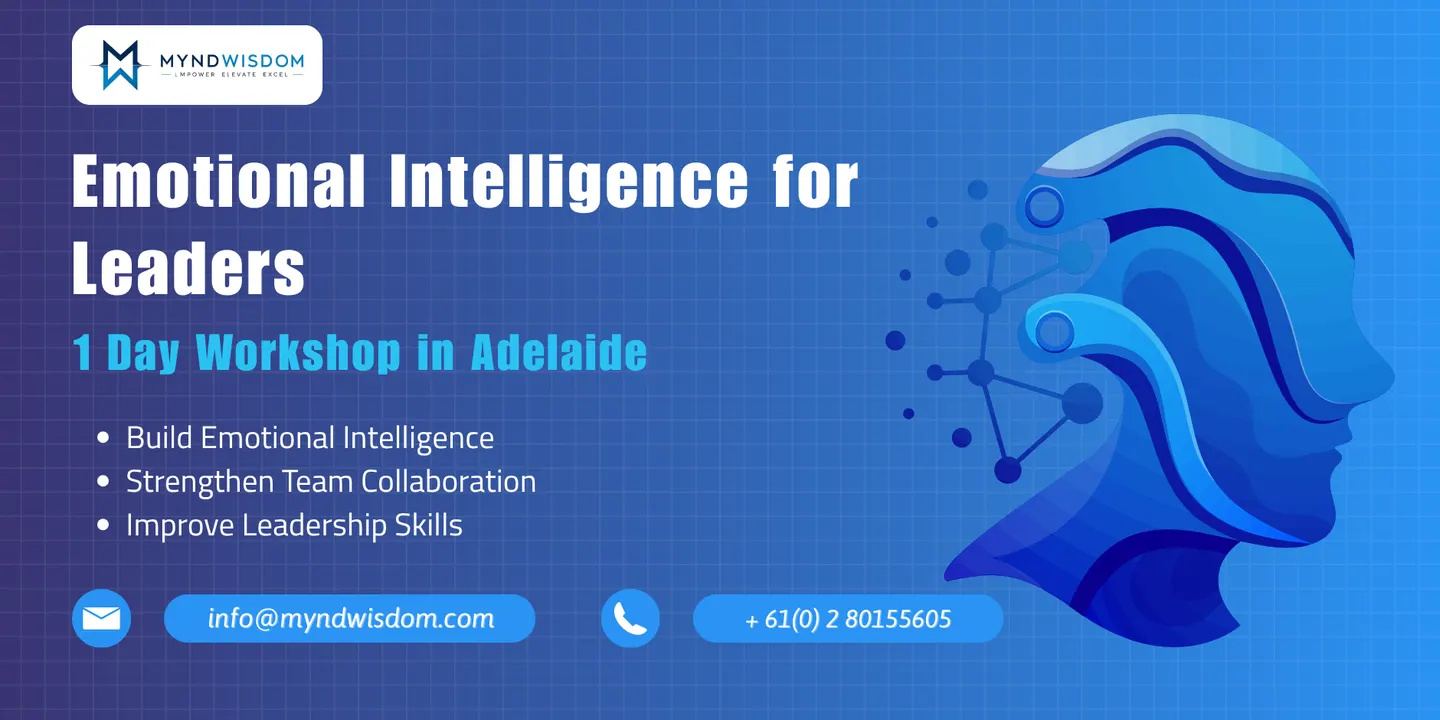 MYNDWISDOM
EMPOWER ELEVATE EXCEL

Emotional Intelligence for Leaders

1 Day Workshop in Adelaide

• Build Emotional Intelligence
• Strengthen Team Collaboration
• Improve Leadership Skills

info@myndwisdom.com

+ 61(0) 2 80155605